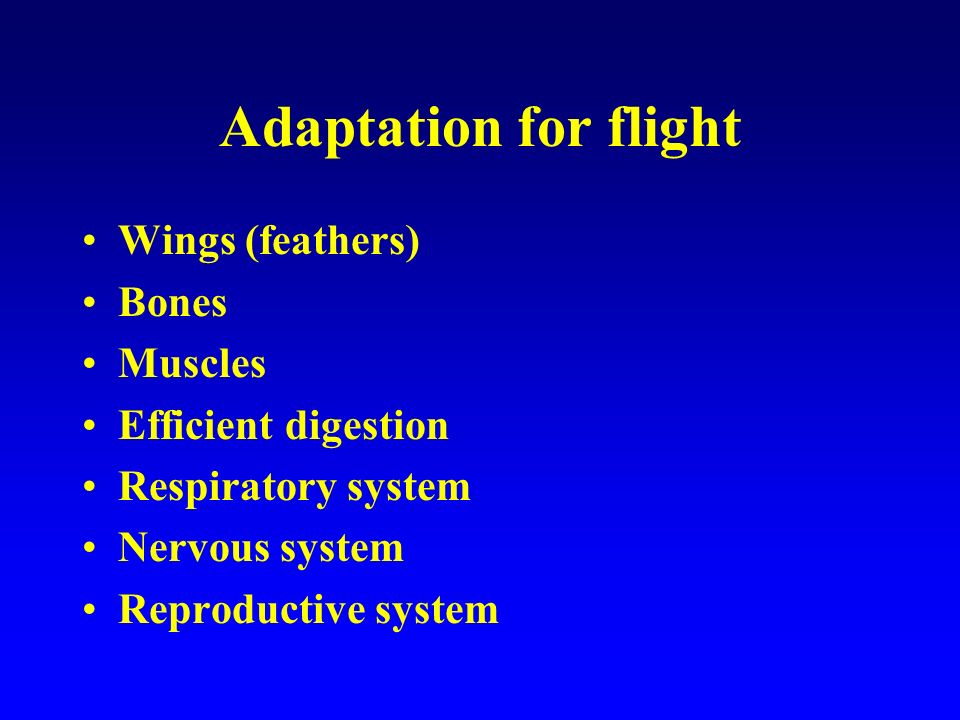 Adaptation for flight

• Wings (feathers)
• Bones
• Muscles
• Efficient digestion
• Respiratory system
• Nervous system
• Reproductive system